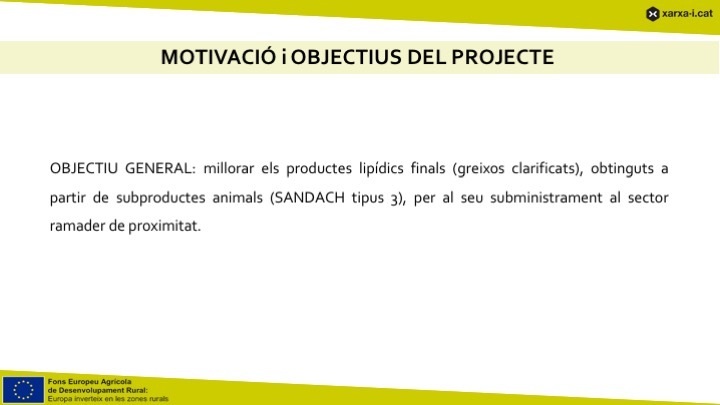 xarxa-i.cat

MOTIVACIÓ i OBJECTIUS DEL PROJECTE

OBJECTIU GENERAL: millorar els productes lipídics finals (greixos clarificats), obtinguts a partir de subproductes animals (SANDACH tipus 3), per al seu subministrament al sector ramader de proximitat.

Fons Europeu Agrícola de Desenvolupament Rural: Europa inverteix en les zones rurals